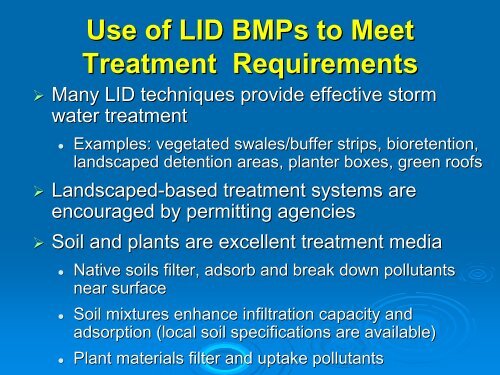 Use of LID BMPs to Meet Treatment Requirements

➢ Many LID techniques provide effective storm water treatment

• Examples: vegetated swales/buffer strips, bioretention, landscaped detention areas, planter boxes, green roofs

➢ Landscaped-based treatment systems are encouraged by permitting agencies

➢ Soil and plants are excellent treatment media

• Native soils filter, adsorb and break down pollutants near surface

• Soil mixtures enhance infiltration capacity and adsorption (local soil specifications are available)

• Plant materials filter and uptake pollutants